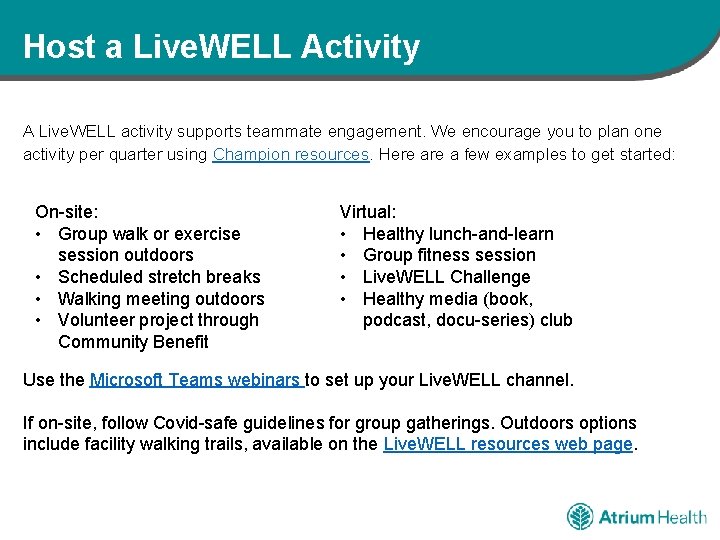 Host a LiveWELL Activity

A LiveWELL activity supports teammate engagement. We encourage you to plan one activity per quarter using Champion resources. Here are a few examples to get started:

On-site:
• Group walk or exercise session outdoors
• Scheduled stretch breaks
• Walking meeting outdoors
• Volunteer project through Community Benefit

Virtual:
• Healthy lunch-and-learn
• Group fitness session
• LiveWELL Challenge
• Healthy media (book, podcast, docu-series) club

Use the Microsoft Teams webinars to set up your LiveWELL channel.

If on-site, follow Covid-safe guidelines for group gatherings. Outdoors options include facility walking trails, available on the LiveWELL resources web page.

Atrium Health